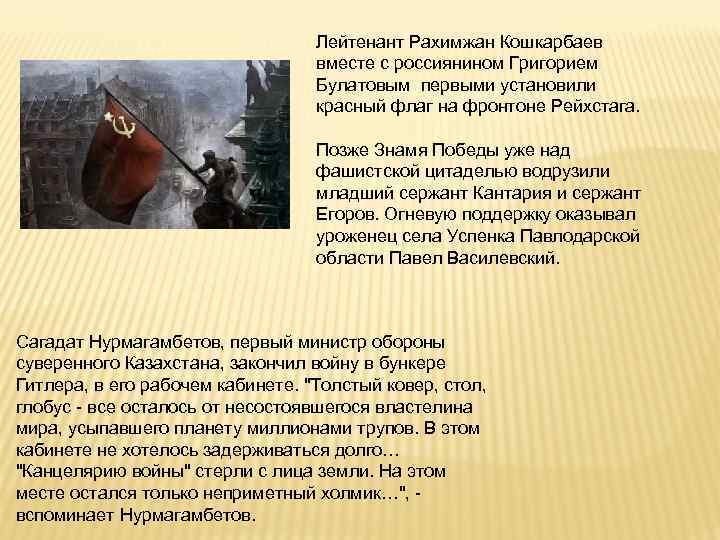 Лейтенант Рахимжан Кошкарбаев вместе с россиянином Григорием Булатовым первыми установили красный флаг на фронтоне Рейхстага.

Позже Знамя Победы уже над фашистской цитаделью водрузили младший сержант Кантария и сержант Егоров. Огневую поддержку оказывал уроженец села Успенка Павлодарской области Павел Василевский.

Сагадат Нурмагамбетов, первый министр обороны суверенного Казахстана, закончил войну в бункере Гитлера, в его рабочем кабинете. "Толстый ковер, стол, глобус - все осталось от несостоявшегося властелина мира, усыпавшего планету миллионами трупов. В этом кабинете не хотелось задерживаться долго… "Канцелярию войны" стерли с лица земли. На этом месте остался только неприметный холмик…", - вспоминает Нурмагамбетов.